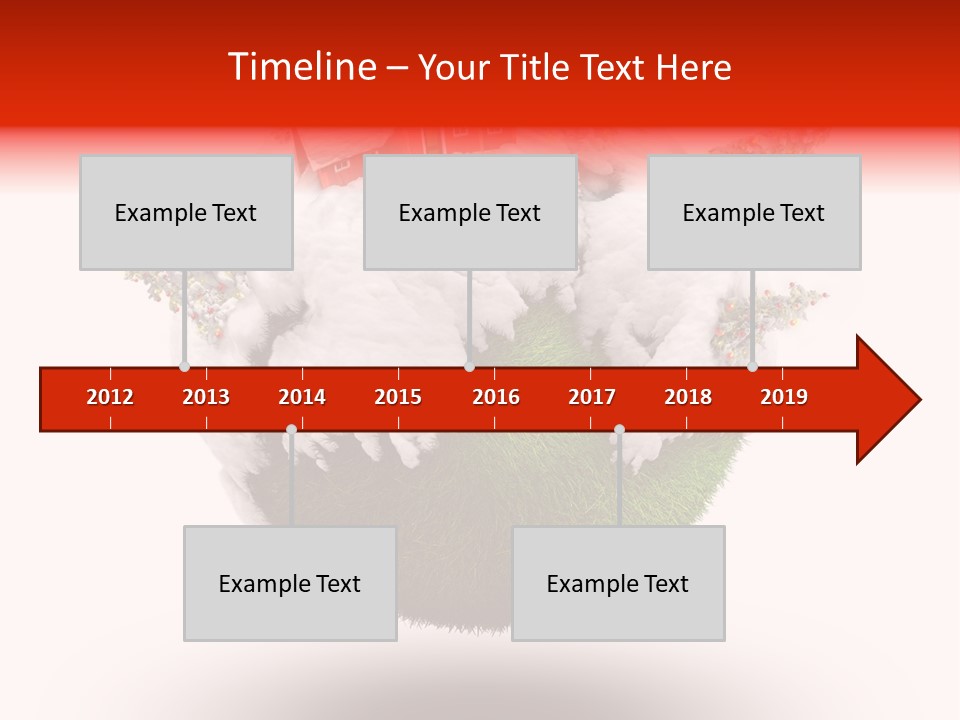 Timeline – Your Title Text Here

Example Text

Example Text

Example Text

2012 2013 2014 2015 2016 2017 2018 2019

Example Text

Example Text